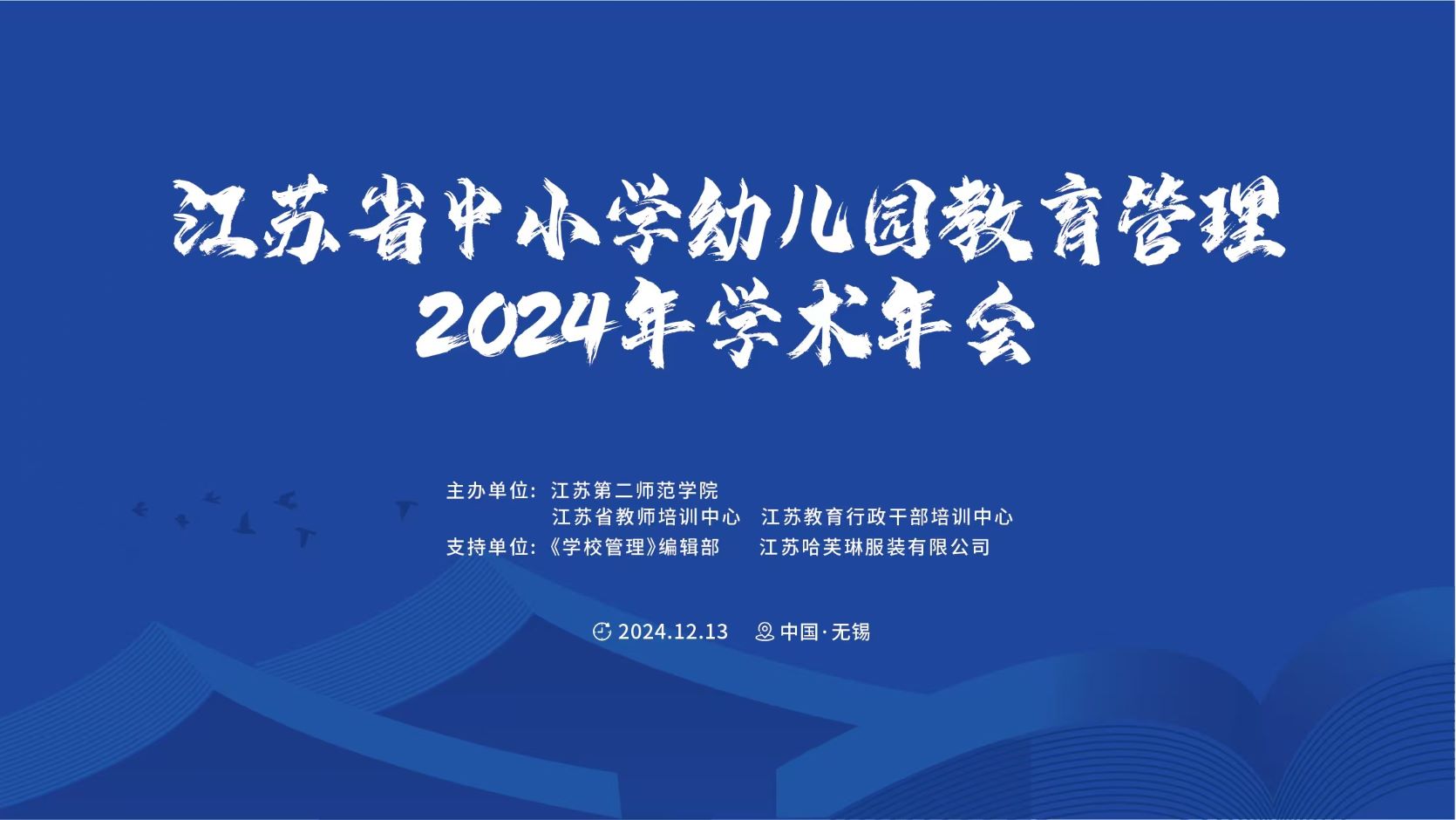 江苏省中小学幼儿园教育管理
2024年学术年会

主办单位：江苏第二师范学院
江苏省教师培训中心　江苏教育行政干部培训中心
支持单位：《学校管理》编辑部　江苏哈芙琳服装有限公司

2024.12.13　中国·无锡